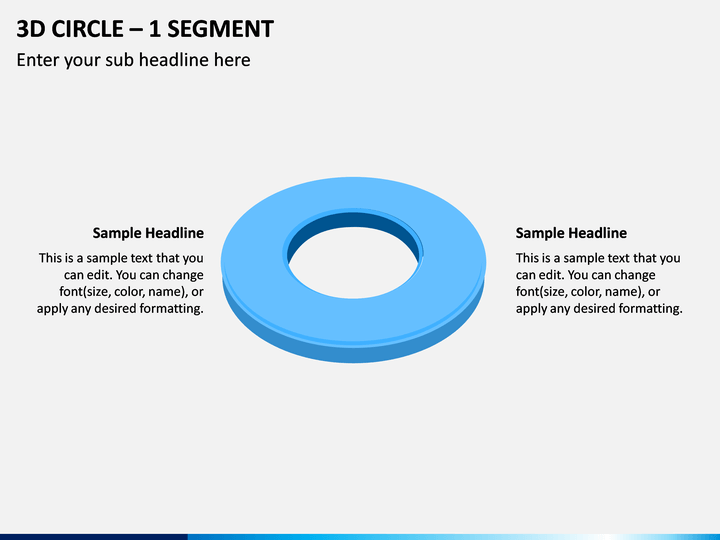 3D CIRCLE – 1 SEGMENT

Enter your sub headline here

Sample Headline

This is a sample text that you can edit. You can change font(size, color, name), or apply any desired formatting.

Sample Headline

This is a sample text that you can edit. You can change font(size, color, name), or apply any desired formatting.